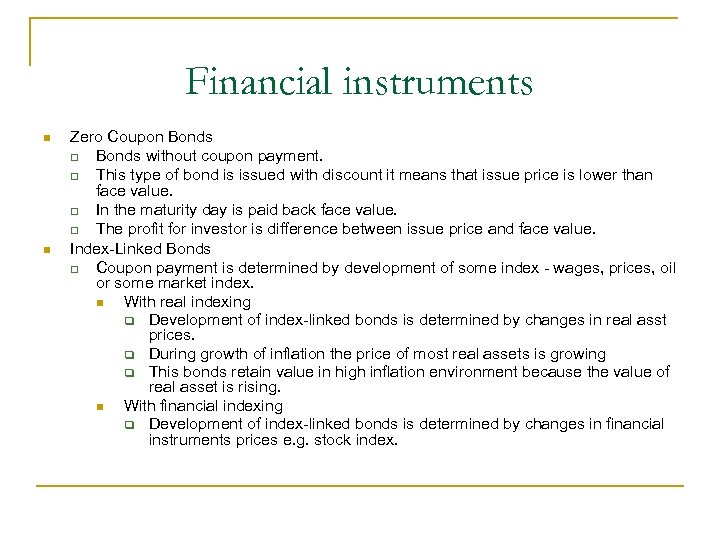 Financial instruments

Zero Coupon Bonds

Bonds without coupon payment.

This type of bond is issued with discount it means that issue price is lower than face value.

In the maturity day is paid back face value.

The profit for investor is difference between issue price and face value.

Index-Linked Bonds

Coupon payment is determined by development of some index - wages, prices, oil or some market index.

With real indexing

Development of index-linked bonds is determined by changes in real asst prices.

During growth of inflation the price of most real assets is growing

This bonds retain value in high inflation environment because the value of real asset is rising.

With financial indexing

Development of index-linked bonds is determined by changes in financial instruments prices e.g. stock index.